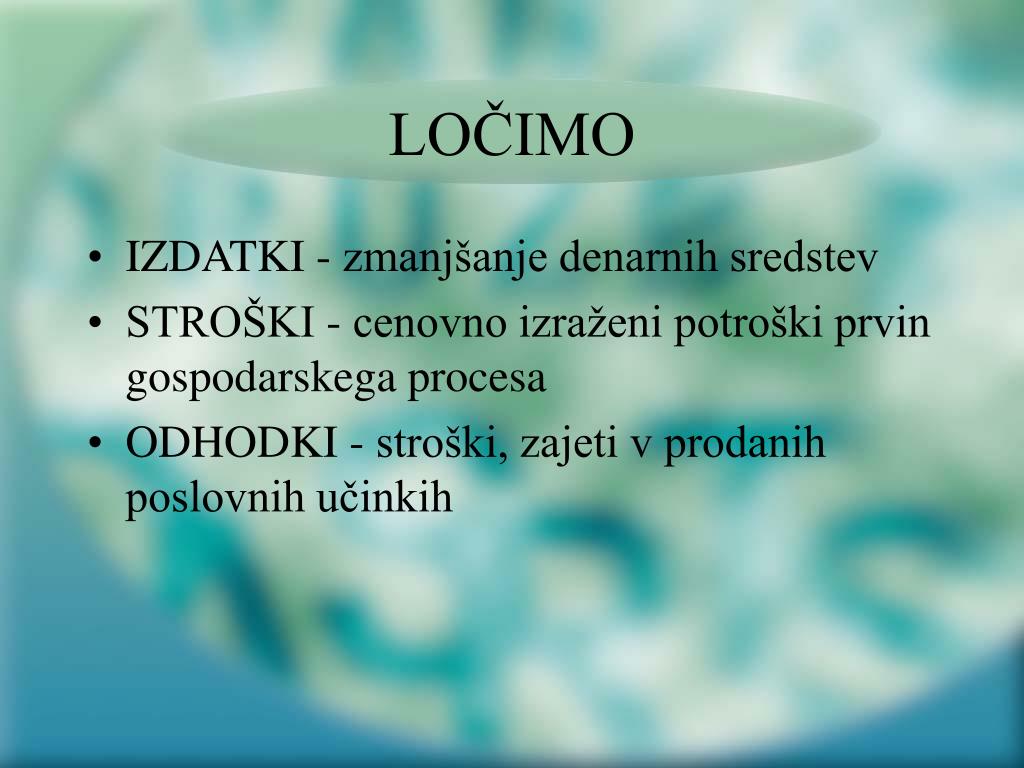 LOČIMO

• IZDATKI - zmanjšanje denarnih sredstev
• STROŠKI - cenovno izraženi potroški prvin gospodarskega procesa
• ODHODKI - stroški, zajeti v prodanih poslovnih učinkih